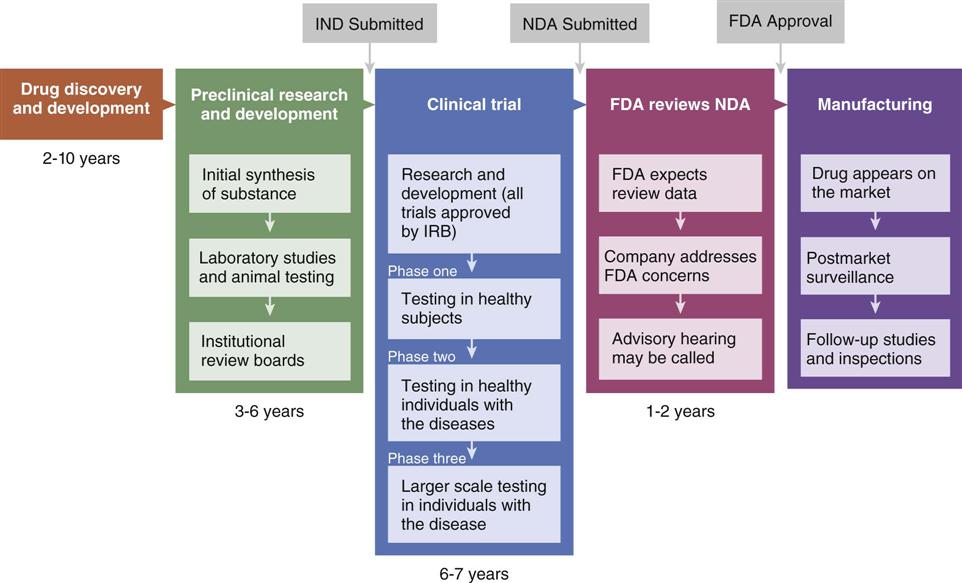 IND Submitted

NDA Submitted

FDA Approval

Drug discovery and development

2-10 years

Preclinical research and development

Initial synthesis of substance

Laboratory studies and animal testing

Institutional review boards

3-6 years

Clinical trial

Research and development (all trials approved by IRB)

Phase one

Testing in healthy subjects

Phase two

Testing in healthy individuals with the diseases

Phase three

Larger scale testing in individuals with the disease

6-7 years

FDA reviews NDA

FDA expects review data

Company addresses FDA concerns

Advisory hearing may be called

1-2 years

Manufacturing

Drug appears on the market

Postmarket surveillance

Follow-up studies and inspections